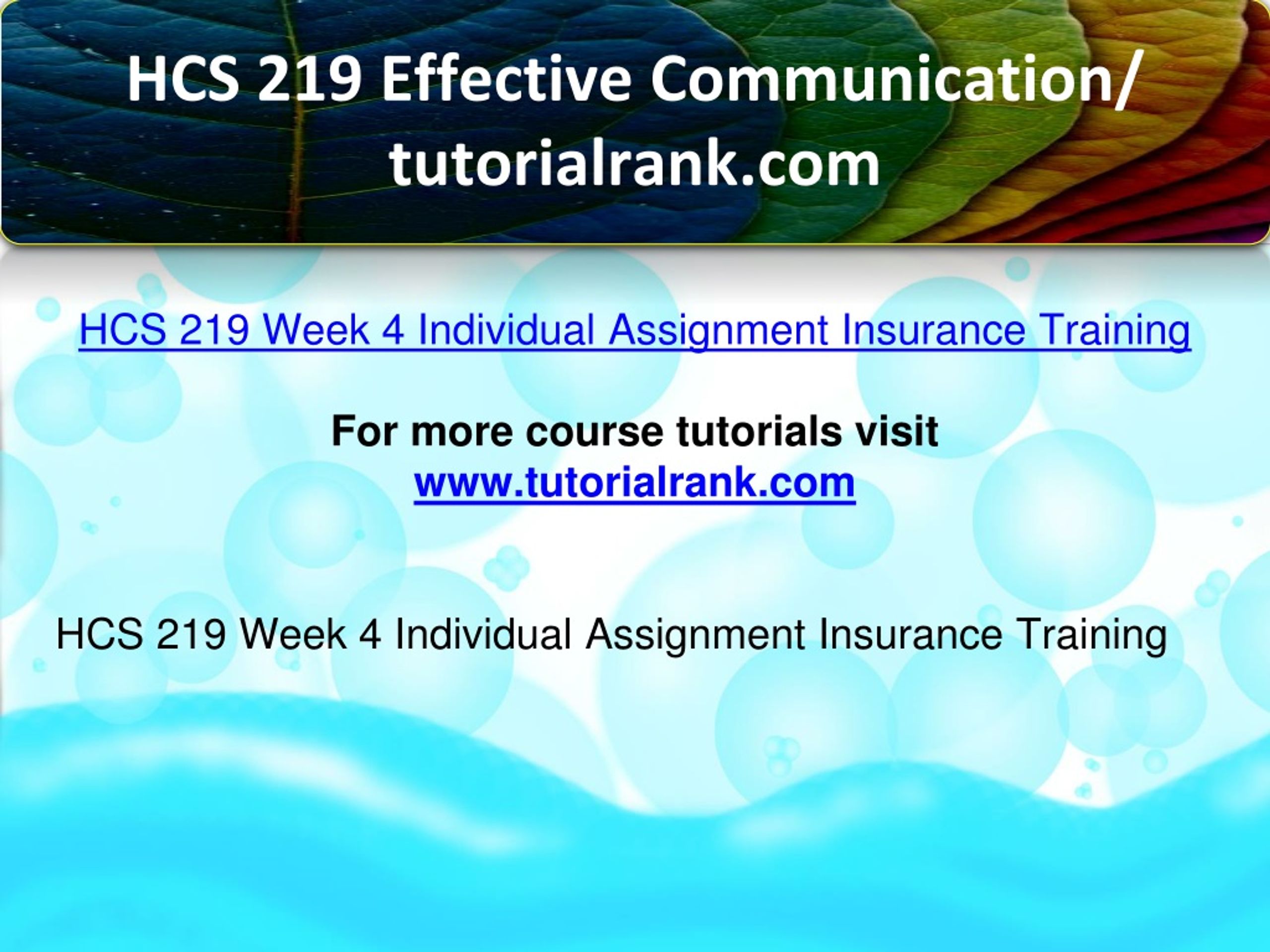 HCS 219 Effective Communication/ tutorialrank.com

HCS 219 Week 4 Individual Assignment Insurance Training

For more course tutorials visit
www.tutorialrank.com

HCS 219 Week 4 Individual Assignment Insurance Training